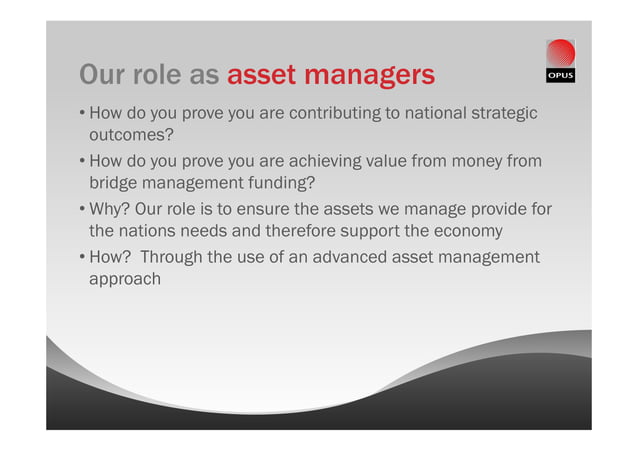 Our role as asset managers

OPUS

• How do you prove you are contributing to national strategic outcomes?

• How do you prove you are achieving value from money from bridge management funding?

• Why? Our role is to ensure the assets we manage provide for the nations needs and therefore support the economy

• How? Through the use of an advanced asset management approach